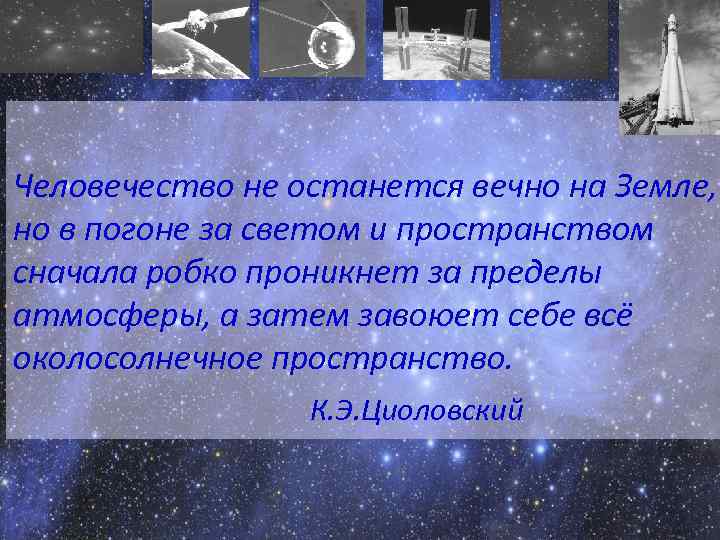 Человечество не останется вечно на Земле, но в погоне за светом и пространством сначала робко проникнет за пределы атмосферы, а затем завоюет себе всё околосолнечное пространство.

К.Э.Циоловский